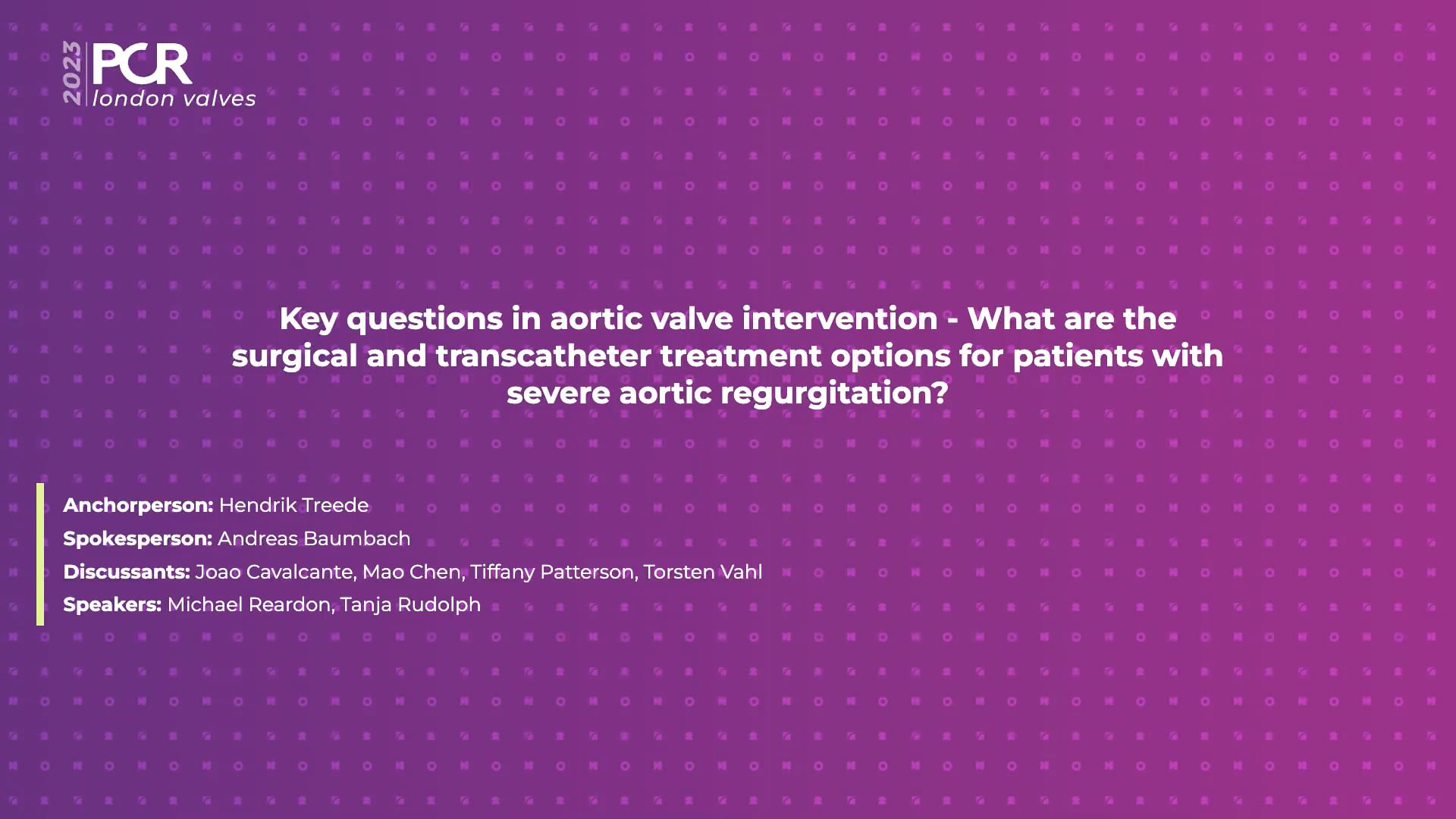 2023 PCR london valves

Key questions in aortic valve intervention - What are the surgical and transcatheter treatment options for patients with severe aortic regurgitation?

Anchorperson: Hendrik Treede
Spokesperson: Andreas Baumbach
Discussants: Joao Cavalcante, Mao Chen, Tiffany Patterson, Torsten Vahl
Speakers: Michael Reardon, Tanja Rudolph